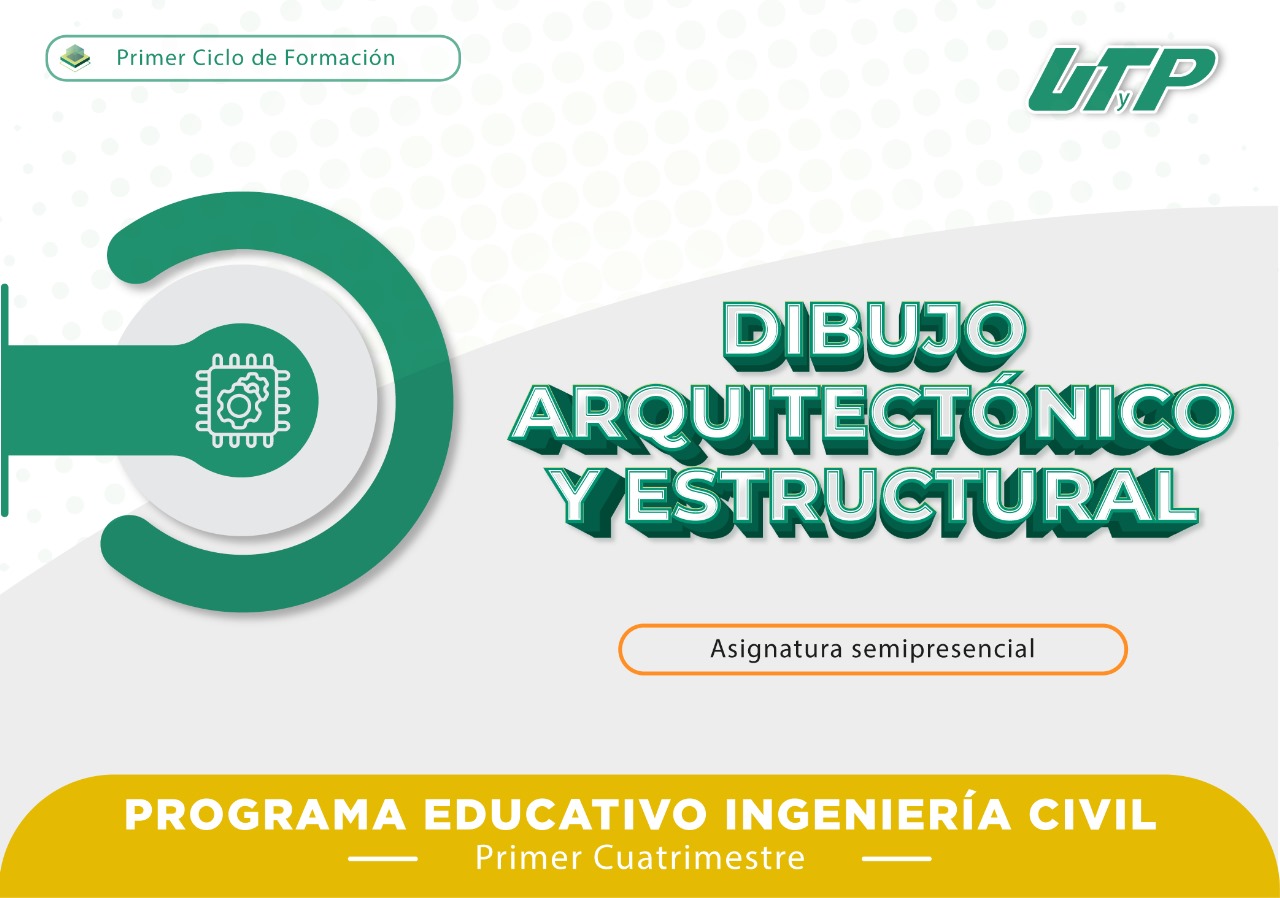 Primer Ciclo de Formación

UTyP

DIBUJO ARQUITECTÓNICO Y ESTRUCTURAL

Asignatura semipresencial

PROGRAMA EDUCATIVO INGENIERÍA CIVIL

Primer Cuatrimestre